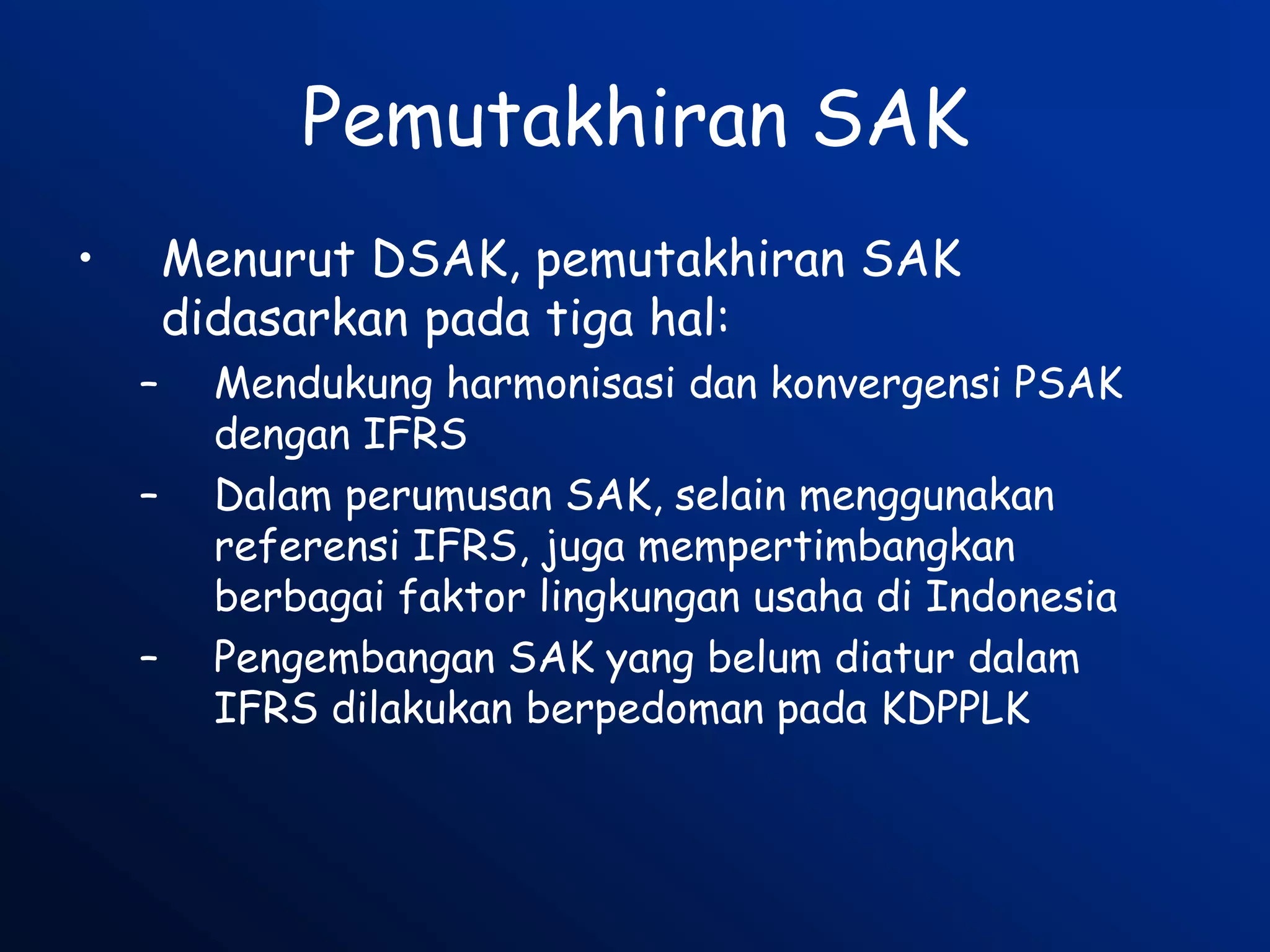 Pemutakhiran SAK

• Menurut DSAK, pemutakhiran SAK didasarkan pada tiga hal:
– Mendukung harmonisasi dan konvergensi PSAK dengan IFRS
– Dalam perumusan SAK, selain menggunakan referensi IFRS, juga mempertimbangkan berbagai faktor lingkungan usaha di Indonesia
– Pengembangan SAK yang belum diatur dalam IFRS dilakukan berpedoman pada KDPPLK